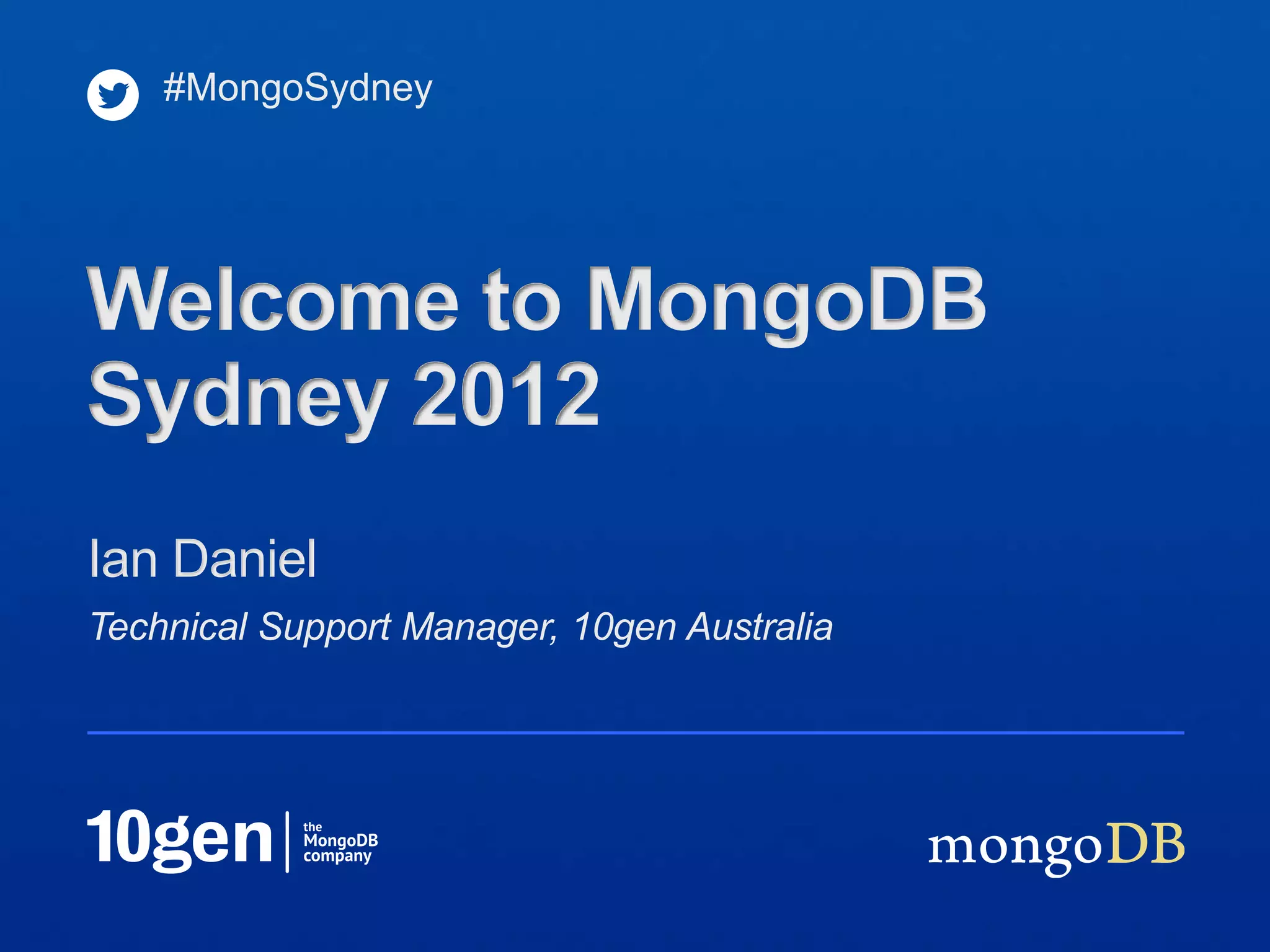 #MongoSydney

Welcome to MongoDB Sydney 2012

Ian Daniel

Technical Support Manager, 10gen Australia

10gen the MongoDB company

mongoDB